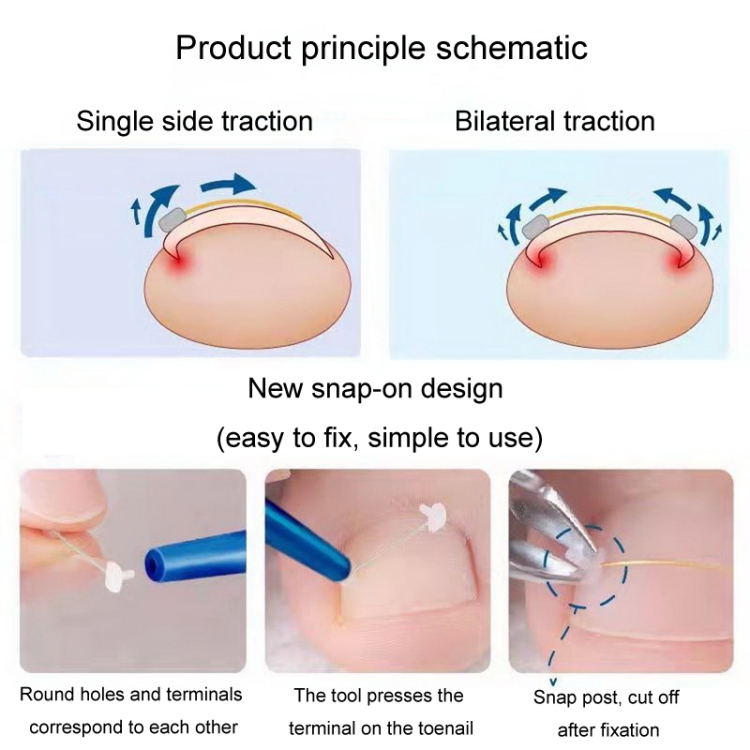 Product principle schematic

Single side traction

Bilateral traction

New snap-on design

(easy to fix, simple to use)

Round holes and terminals correspond to each other

The tool presses the terminal on the toenail

Snap post, cut off after fixation